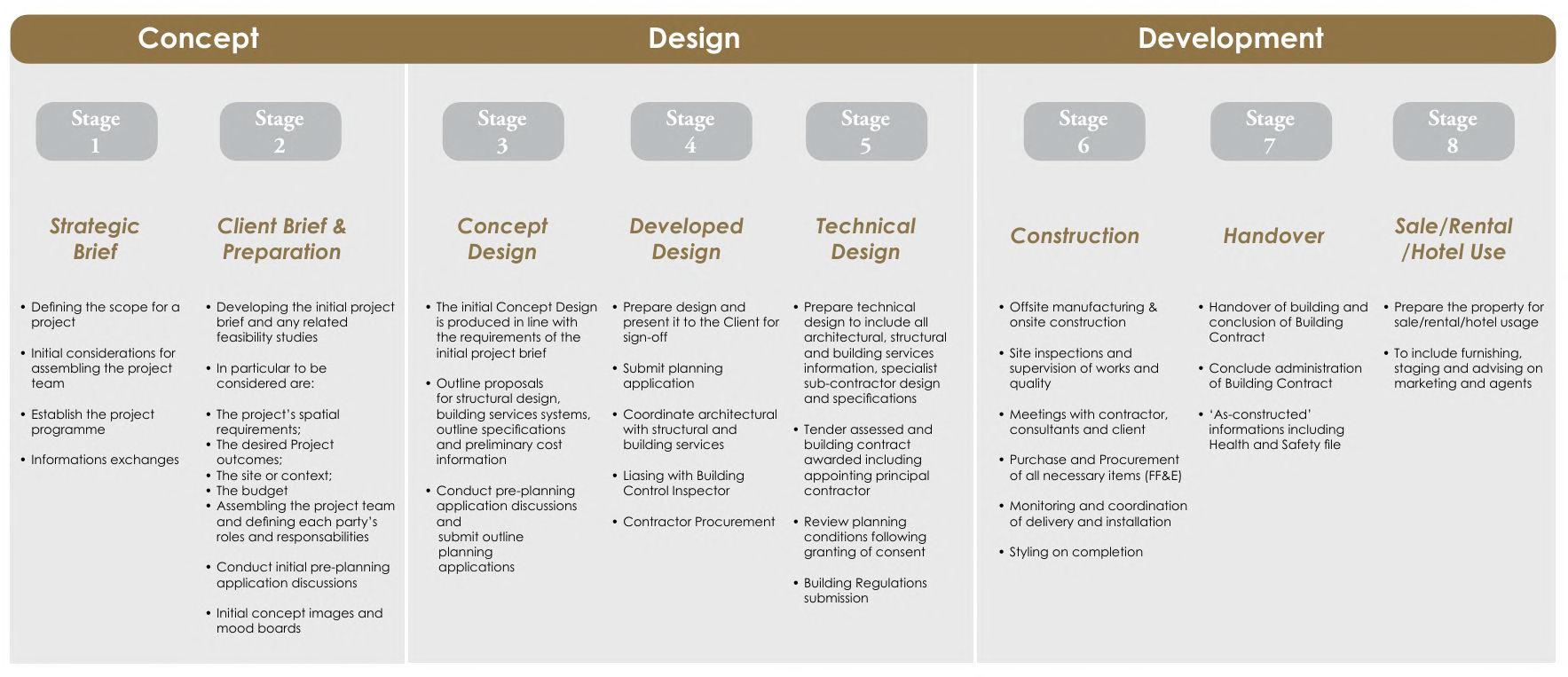 Concept

Stage 1

Strategic Brief

• Defining the scope for a project

• Initial considerations for assembling the project team

• Establish the project programme

• Informations exchanges

Stage 2

Client Brief & Preparation

• Developing the initial project brief and any related feasibility studies

• In particular to be considered are:

• The project's spatial requirements;
• The desired Project outcomes;
• The site or context;
• The budget
• Assembling the project team and defining each party's roles and responsabilities

• Conduct initial pre-planning application discussions

• Initial concept images and mood boards

Design

Stage 3

Concept Design

• The initial Concept Design is produced in line with the requirements of the initial project brief

• Outline proposals for structural design, building services systems, outline specifications and preliminary cost information

• Conduct pre-planning application discussions and submit outline planning applications

Stage 4

Developed Design

• Prepare design and present it to the Client for sign-off

• Submit planning application

• Coordinate architectural with structural and building services

• Liasing with Building Control Inspector

• Contractor Procurement

Stage 5

Technical Design

• Prepare technical design to include all architectural, structural and building services information, specialist sub-contractor design and specifications

• Tender assessed and building contract awarded including appointing principal contractor

• Review planning conditions following granting of consent

• Building Regulations submission

Development

Stage 6

Construction

• Offsite manufacturing & onsite construction

• Site inspections and supervision of works and quality

• Meetings with contractor, consultants and client

• Purchase and Procurement of all necessary items (FF&E)

• Monitoring and coordination of delivery and installation

• Styling on completion

Stage 7

Handover

• Handover of building and conclusion of Building Contract

• Conclude administration of Building Contract

• 'As-constructed' informations including Health and Safety file

Stage 8

Sale/Rental /Hotel Use

• Prepare the property for sale/rental/hotel usage

• To include furnishing, staging and advising on marketing and agents